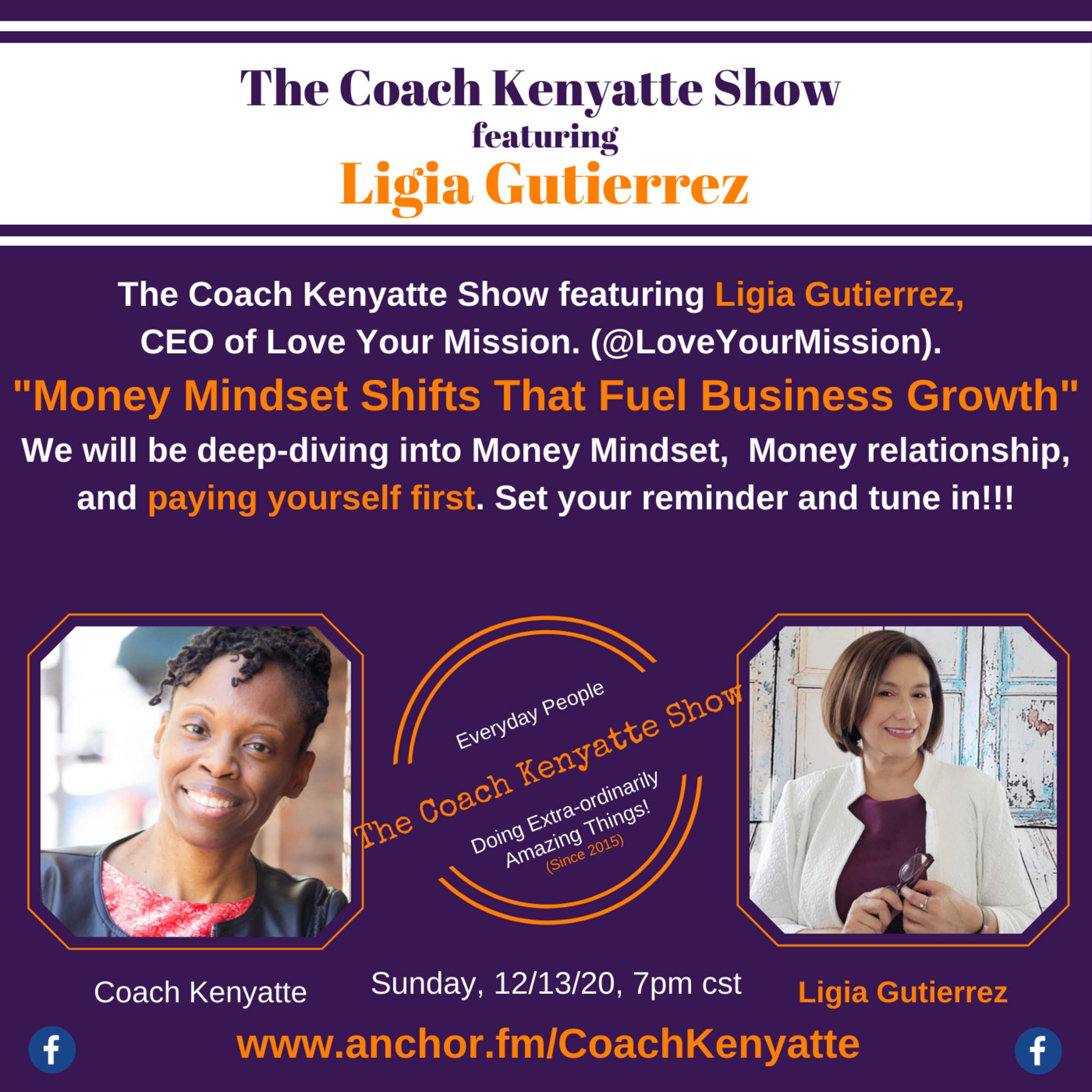 The Coach Kenyatte Show
featuring
Ligia Gutierrez

The Coach Kenyatte Show featuring Ligia Gutierrez, CEO of Love Your Mission. (@LoveYourMission).

"Money Mindset Shifts That Fuel Business Growth"

We will be deep-diving into Money Mindset, Money relationship, and paying yourself first. Set your reminder and tune in!!!

Everyday People
The Coach Kenyatte Show
Doing Extra-ordinarily Amazing Things!
(Since 2015)

Coach Kenyatte

Sunday, 12/13/20, 7pm cst

Ligia Gutierrez

www.anchor.fm/CoachKenyatte